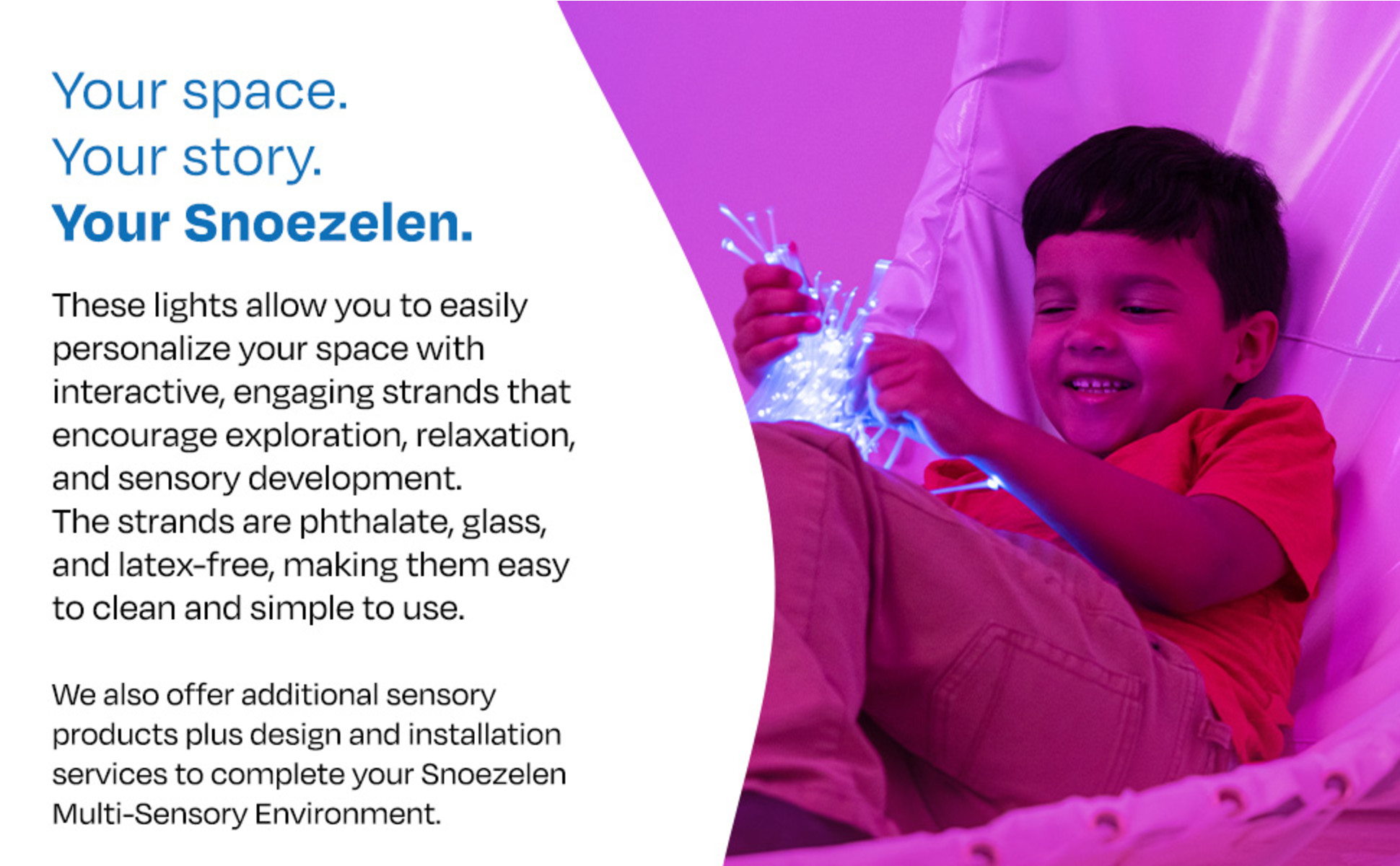 Your space.
Your story.
Your Snoezelen.

These lights allow you to easily personalize your space with interactive, engaging strands that encourage exploration, relaxation, and sensory development.
The strands are phthalate, glass, and latex-free, making them easy to clean and simple to use.

We also offer additional sensory products plus design and installation services to complete your Snoezelen Multi-Sensory Environment.